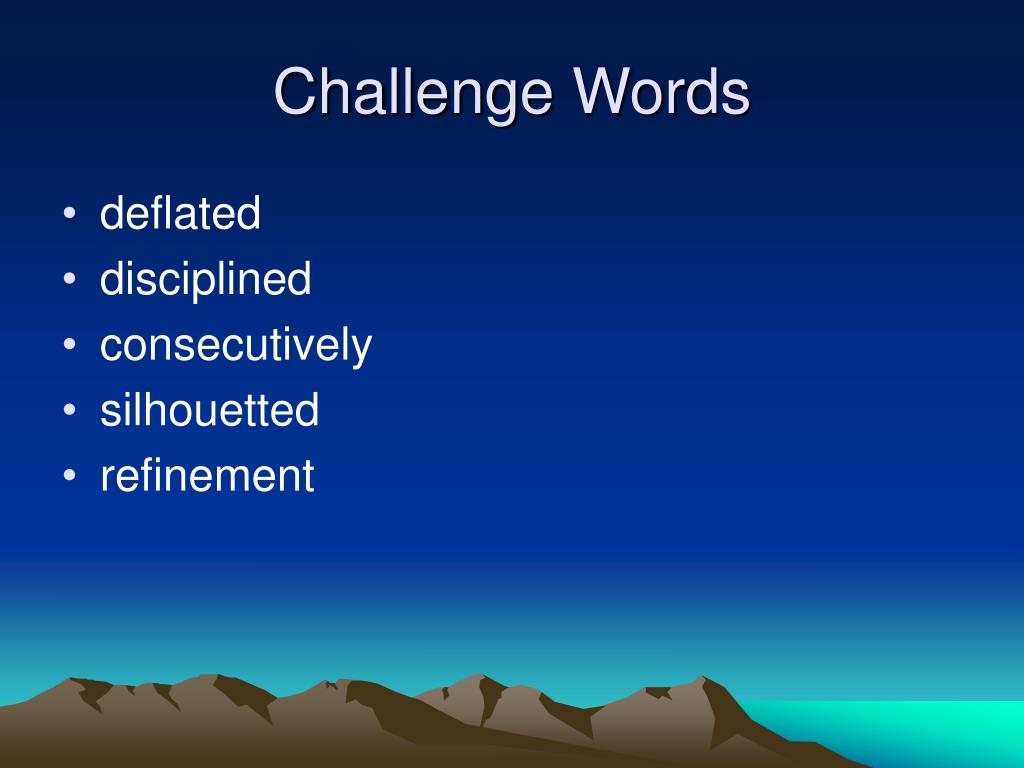 Challenge Words

• deflated
• disciplined
• consecutively
• silhouetted
• refinement